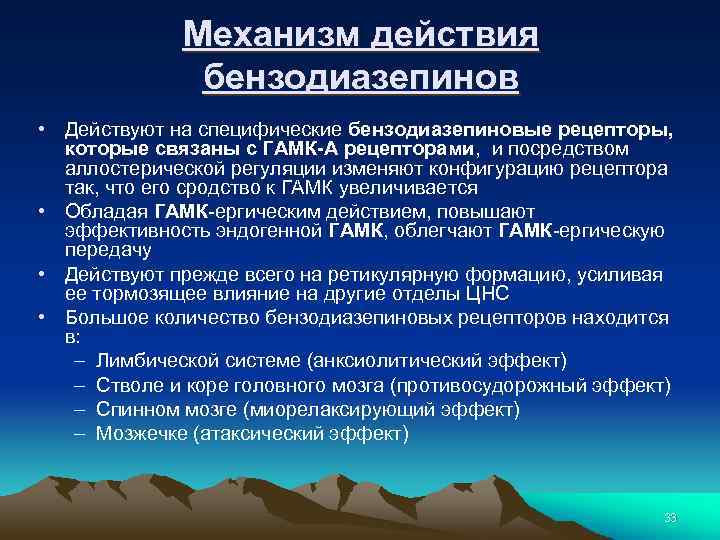 Механизм действия бензодиазепинов

• Действуют на специфические бензодиазепиновые рецепторы, которые связаны с ГАМК-А рецепторами, и посредством аллостерической регуляции изменяют конфигурацию рецептора так, что его сродство к ГАМК увеличивается
• Обладая ГАМК-ергическим действием, повышают эффективность эндогенной ГАМК, облегчают ГАМК-ергическую передачу
• Действуют прежде всего на ретикулярную формацию, усиливая ее тормозящее влияние на другие отделы ЦНС
• Большое количество бензодиазепиновых рецепторов находится в:
– Лимбической системе (анксиолитический эффект)
– Стволе и коре головного мозга (противосудорожный эффект)
– Спинном мозге (миорелаксирующий эффект)
– Мозжечке (атаксический эффект)

33